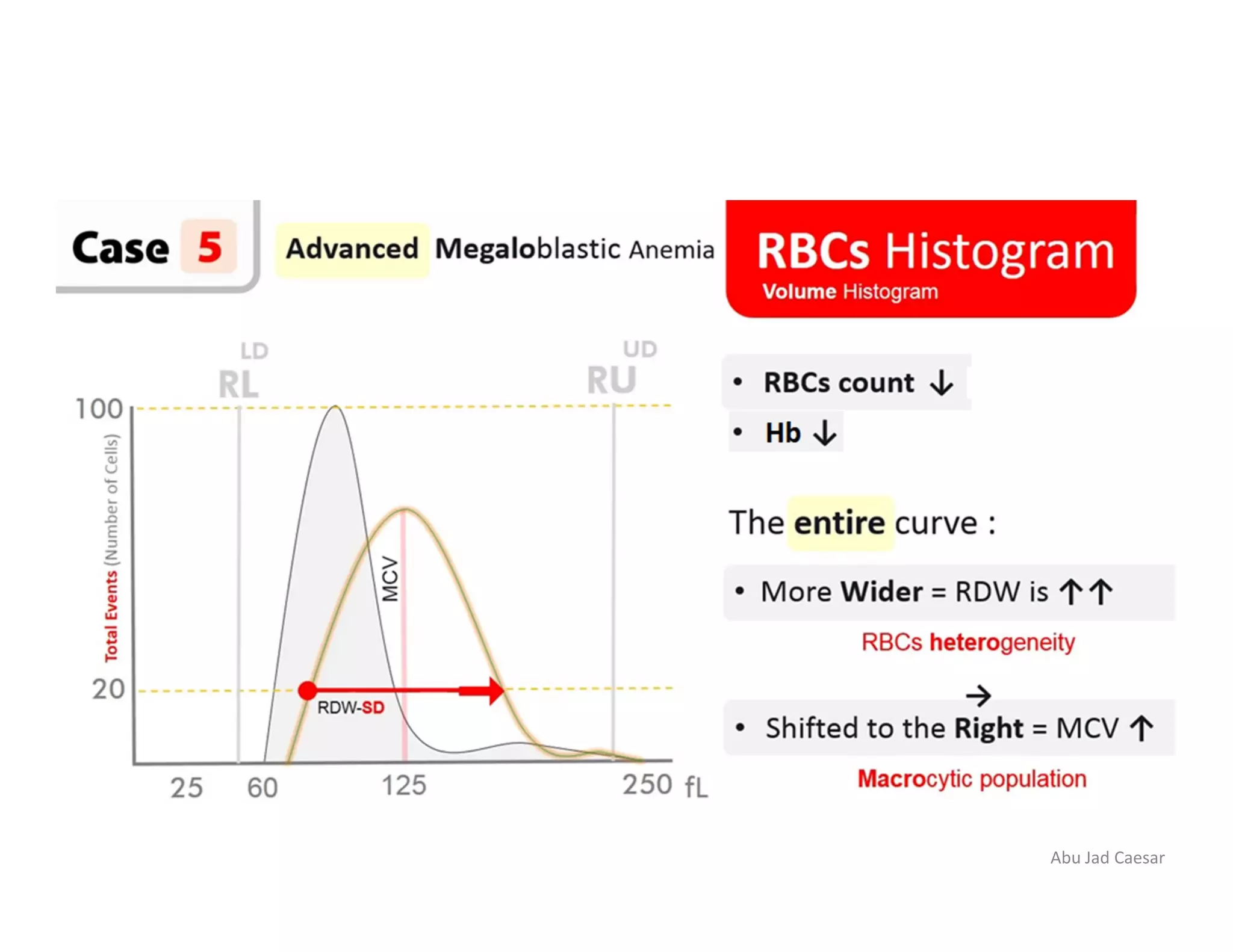 Case 5

Advanced Megaloblastic Anemia

RBCs Histogram
Volume Histogram

LD
RL
UD
RU
100
20
Total Events (Number of Cells)
MCV
RDW-SD
25
60
125
250 fL

• RBCs count ↓
• Hb ↓

The entire curve :

• More Wider = RDW is ↑↑

RBCs heterogeneity

→

• Shifted to the Right = MCV ↑

Macrocytic population

Abu Jad Caesar